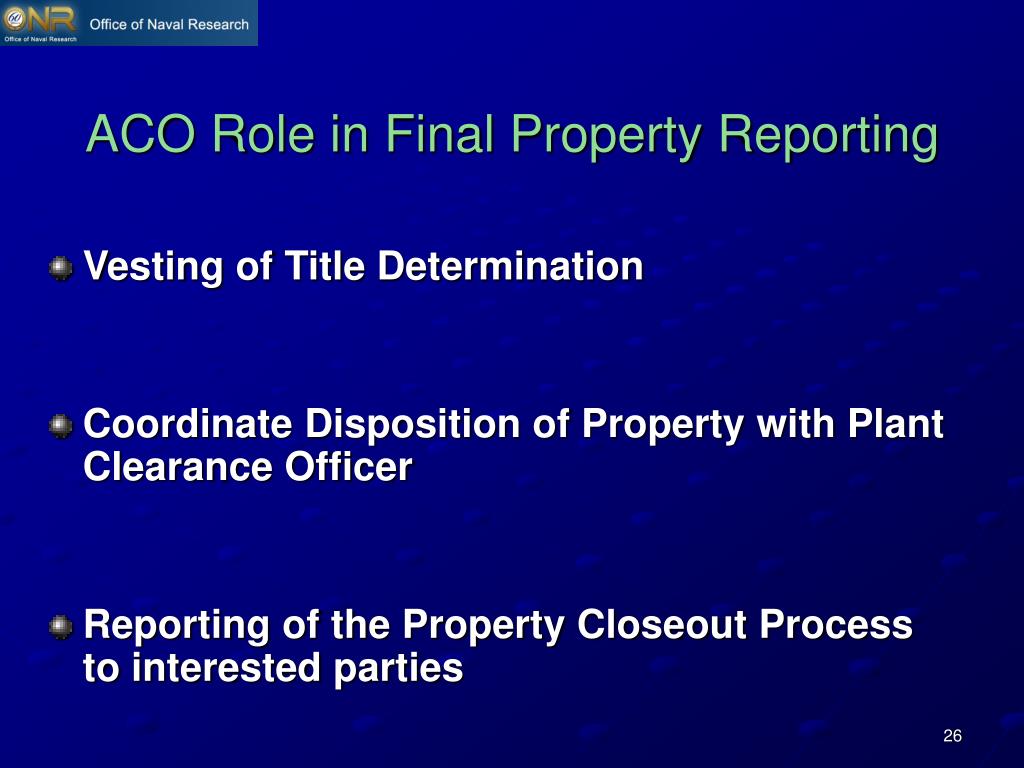 ONR Office of Naval Research
Office of Naval Research

ACO Role in Final Property Reporting

Vesting of Title Determination

Coordinate Disposition of Property with Plant Clearance Officer

Reporting of the Property Closeout Process to interested parties

26